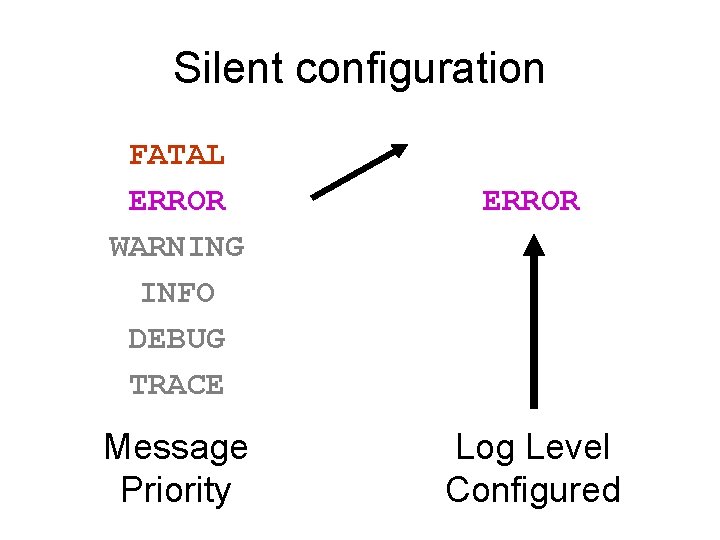 Silent configuration

FATAL
ERROR
WARNING
INFO
DEBUG
TRACE

Message Priority

ERROR

Log Level Configured